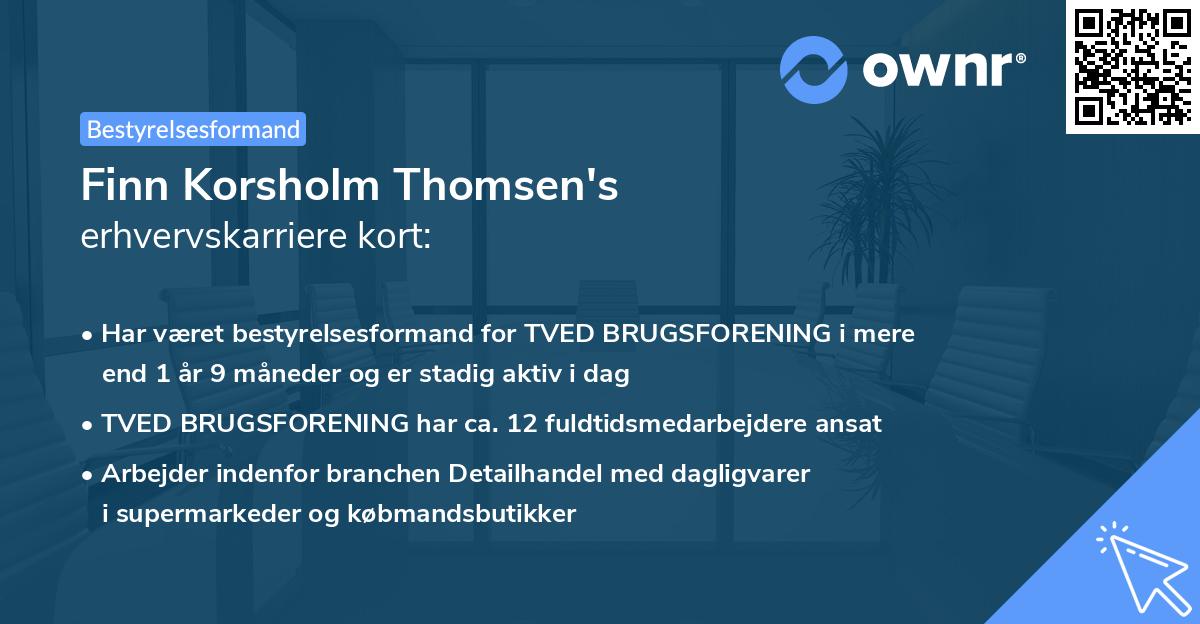 ownr®

Bestyrelsesformand

Finn Korsholm Thomsen's erhvervskarriere kort:

• Har været bestyrelsesformand for TVED BRUGSFORENING i mere end 1 år 9 måneder og er stadig aktiv i dag

• TVED BRUGSFORENING har ca. 12 fuldtidsmedarbejdere ansat

• Arbejder indenfor branchen Detailhandel med dagligvarer i supermarkeder og købmandsbutikker